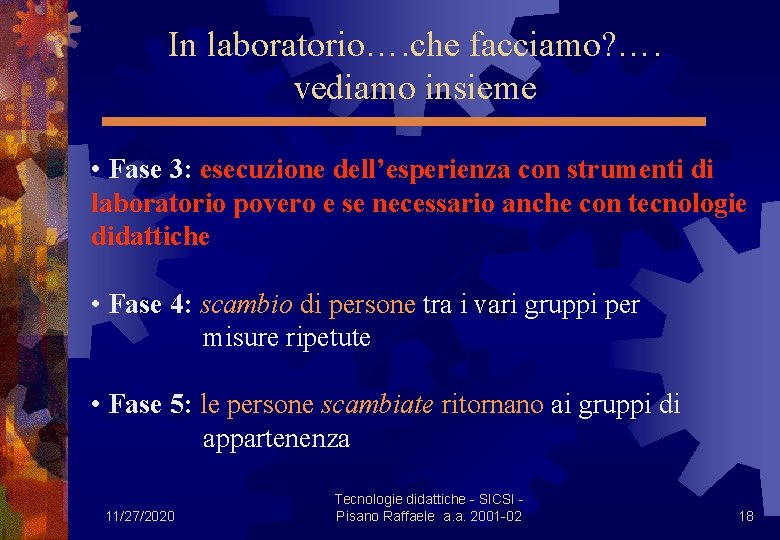 In laboratorio….che facciamo?…. vediamo insieme

• Fase 3: esecuzione dell’esperienza con strumenti di laboratorio povero e se necessario anche con tecnologie didattiche

• Fase 4: scambio di persone tra i vari gruppi per misure ripetute

• Fase 5: le persone scambiate ritornano ai gruppi di appartenenza

11/27/2020

Tecnologie didattiche - SICSI - Pisano Raffaele a.a. 2001-02

18